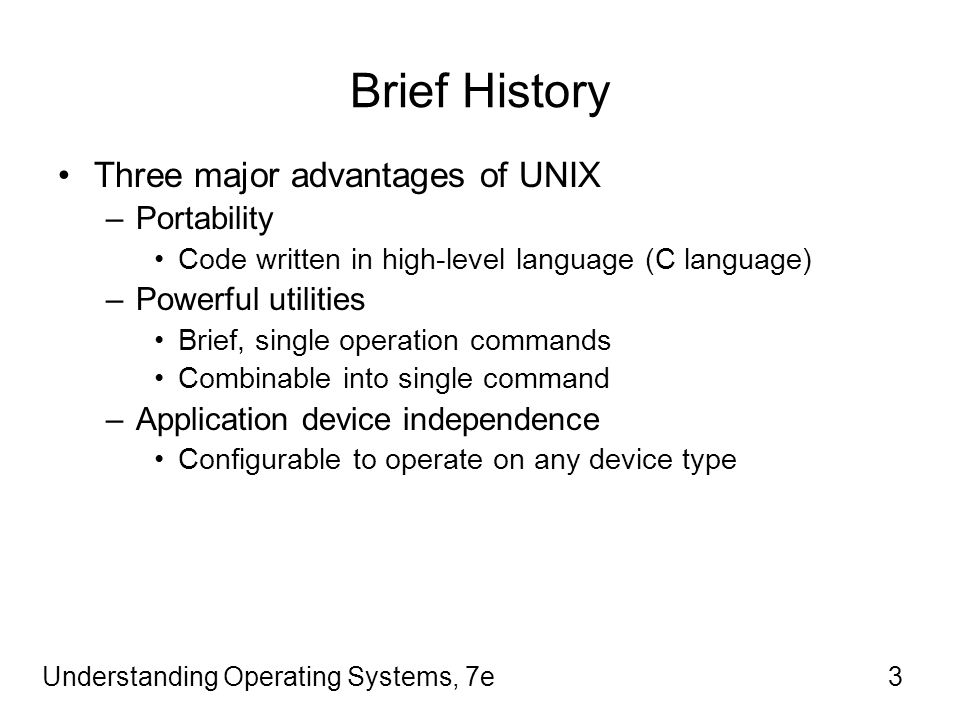 Brief History

• Three major advantages of UNIX
– Portability
• Code written in high-level language (C language)
– Powerful utilities
• Brief, single operation commands
• Combinable into single command
– Application device independence
• Configurable to operate on any device type

Understanding Operating Systems, 7e

3